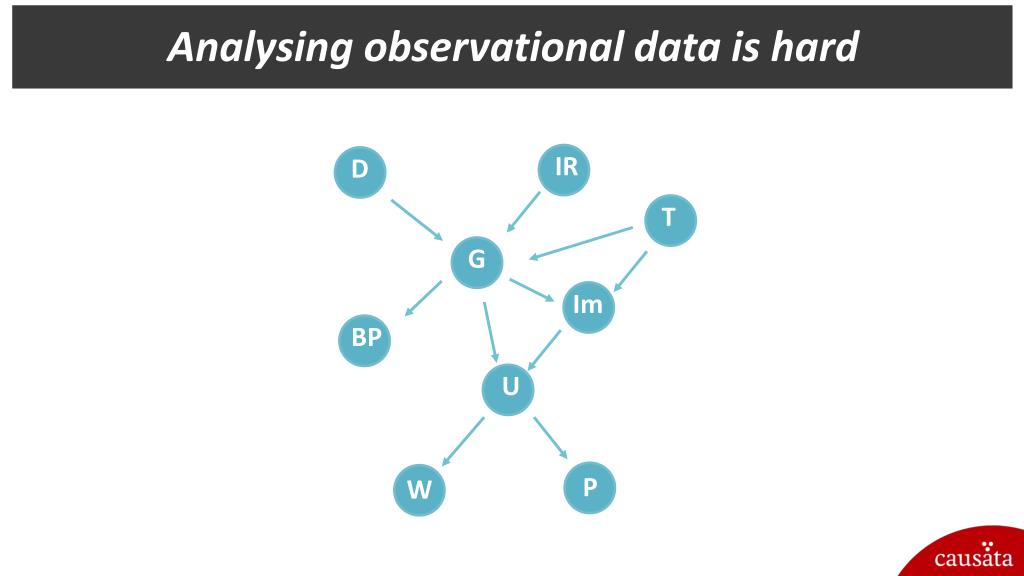 Analysing observational data is hard

D

IR

T

G

Im

BP

U

W

P

causata